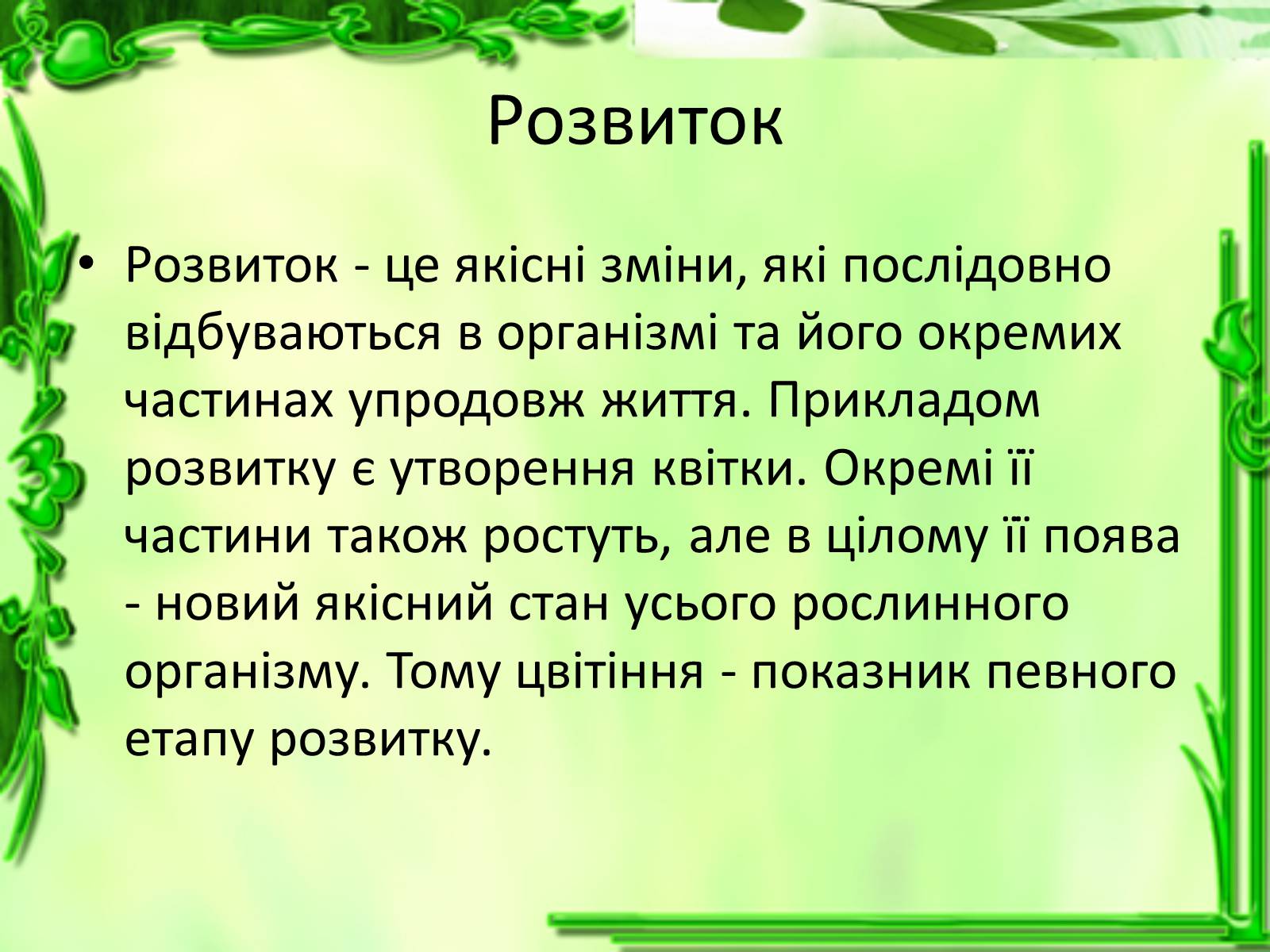 Розвиток

• Розвиток - це якісні зміни, які послідовно відбуваються в організмі та його окремих частинах упродовж життя. Прикладом розвитку є утворення квітки. Окремі її частини також ростуть, але в цілому її поява - новий якісний стан усього рослинного організму. Тому цвітіння - показник певного етапу розвитку.